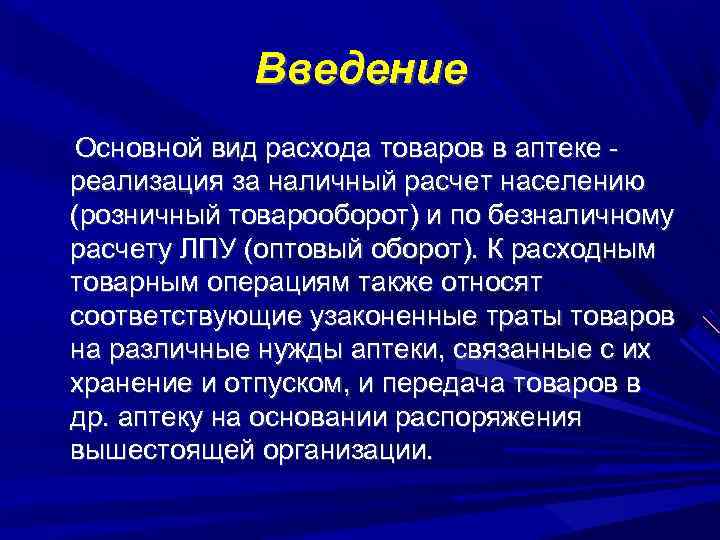 Введение

Основной вид расхода товаров в аптеке - реализация за наличный расчет населению (розничный товарооборот) и по безналичному расчету ЛПУ (оптовый оборот). К расходным товарным операциям также относят соответствующие узаконенные траты товаров на различные нужды аптеки, связанные с их хранение и отпуском, и передача товаров в др. аптеку на основании распоряжения вышестоящей организации.